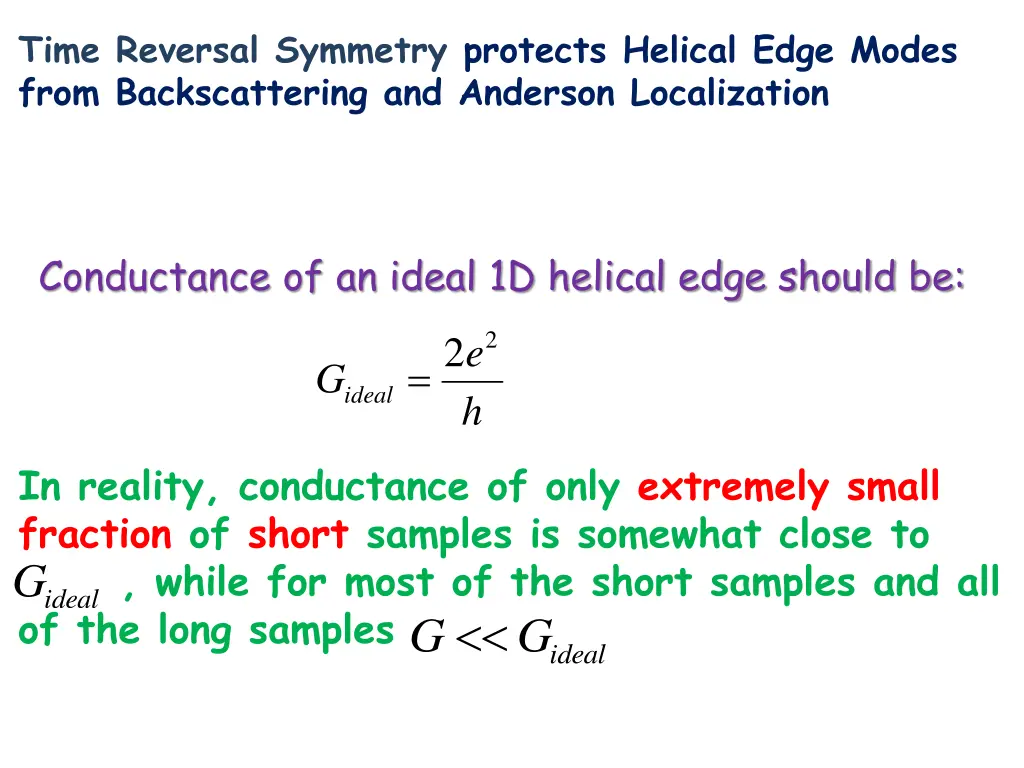 Time Reversal Symmetry protects Helical Edge Modes from Backscattering and Anderson Localization

Conductance of an ideal 1D helical edge should be:

$G_{ideal} = \frac{2e^2}{h}$

In reality, conductance of only extremely small fraction of short samples is somewhat close to $G_{ideal}$ , while for most of the short samples and all of the long samples $G << G_{ideal}$